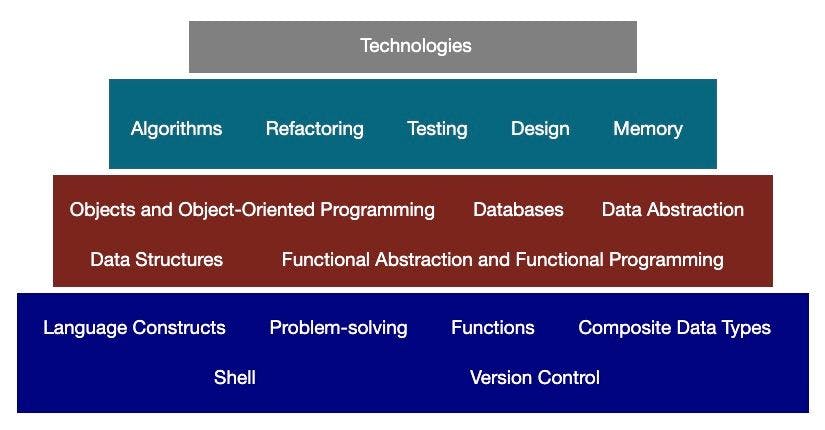 Technologies

Algorithms Refactoring Testing Design Memory

Objects and Object-Oriented Programming Databases Data Abstraction

Data Structures Functional Abstraction and Functional Programming

Language Constructs Problem-solving Functions Composite Data Types

Shell Version Control